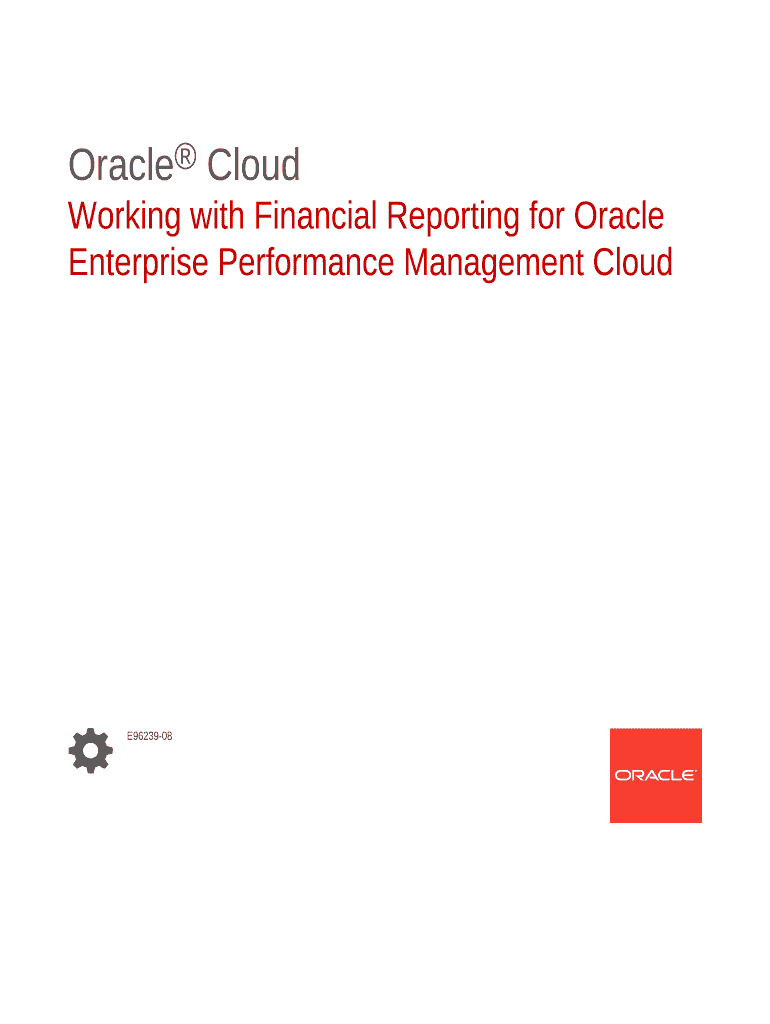 Oracle® Cloud

Working with Financial Reporting for Oracle Enterprise Performance Management Cloud

E96239-08

ORACLE